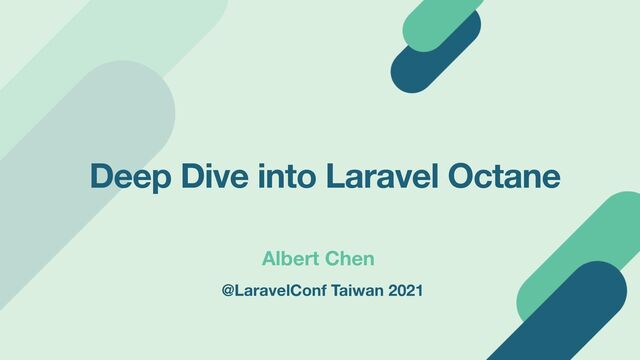 Deep Dive into Laravel Octane

Albert Chen

@LaravelConf Taiwan 2021